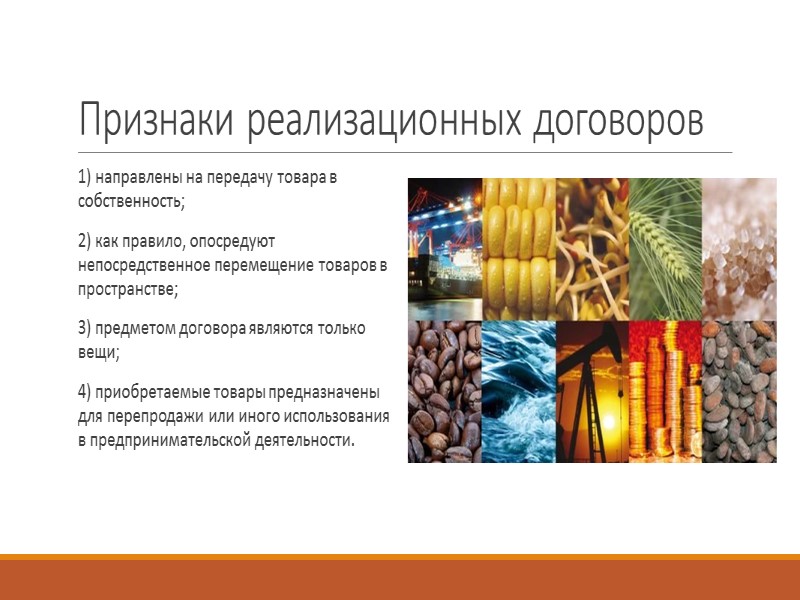 Признаки реализационных договоров

1) направлены на передачу товара в собственность;

2) как правило, опосредуют непосредственное перемещение товаров в пространстве;

3) предметом договора являются только вещи;

4) приобретаемые товары предназначены для перепродажи или иного использования в предпринимательской деятельности.